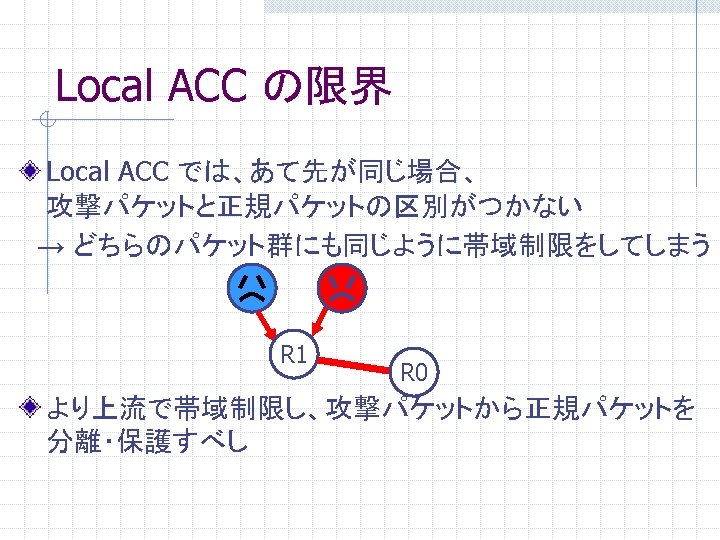 Local ACC の限界

Local ACC では、あて先が同じ場合、攻撃パケットと正規パケットの区別がつかない
→ どちらのパケット群にも同じように帯域制限をしてしまう

R1

R0

より上流で帯域制限し、攻撃パケットから正規パケットを分離・保護すべし